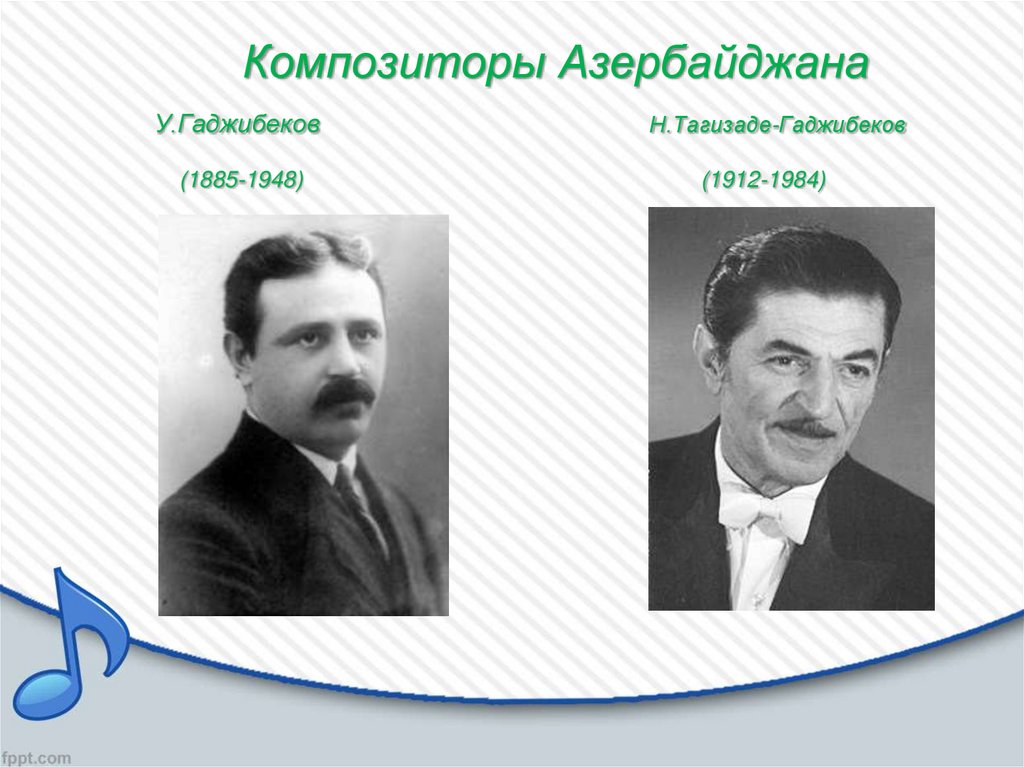 Композиторы Азербайджана

У.Гаджибеков

(1885-1948)

Н.Тагизаде-Гаджибеков

(1912-1984)

fppt.com